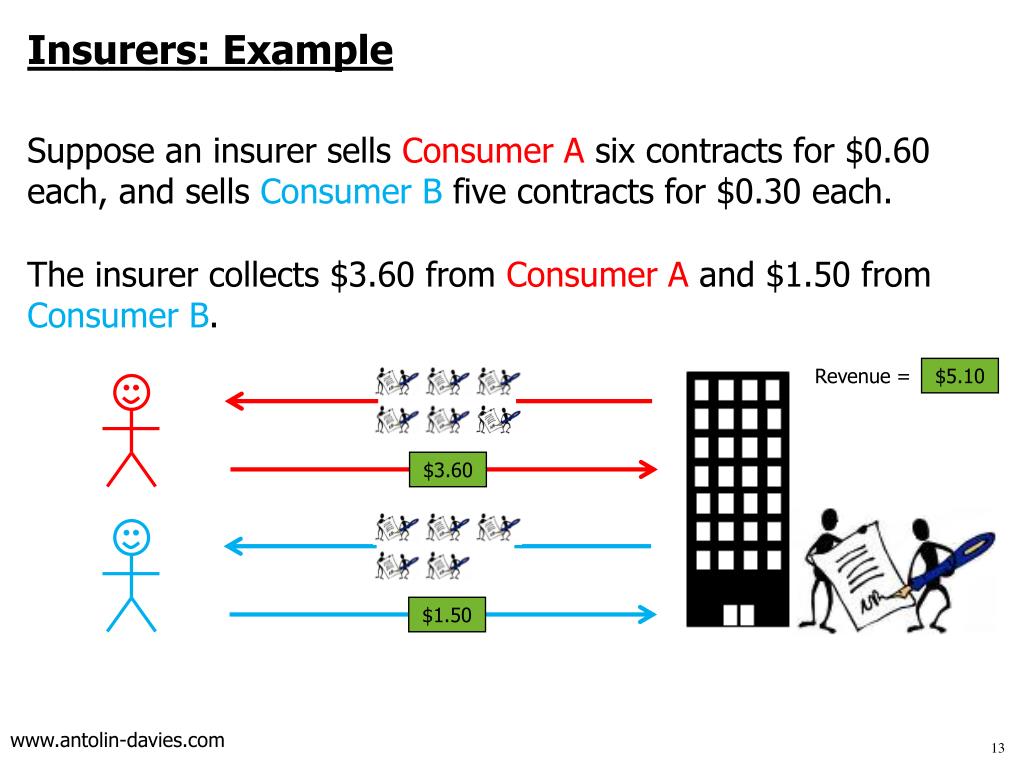 Insurers: Example

Suppose an insurer sells Consumer A six contracts for \$0.60 each, and sells Consumer B five contracts for \$0.30 each.

The insurer collects \$3.60 from Consumer A and \$1.50 from Consumer B.

Revenue = \$5.10

\$3.60

\$1.50

www.antolin-davies.com

13